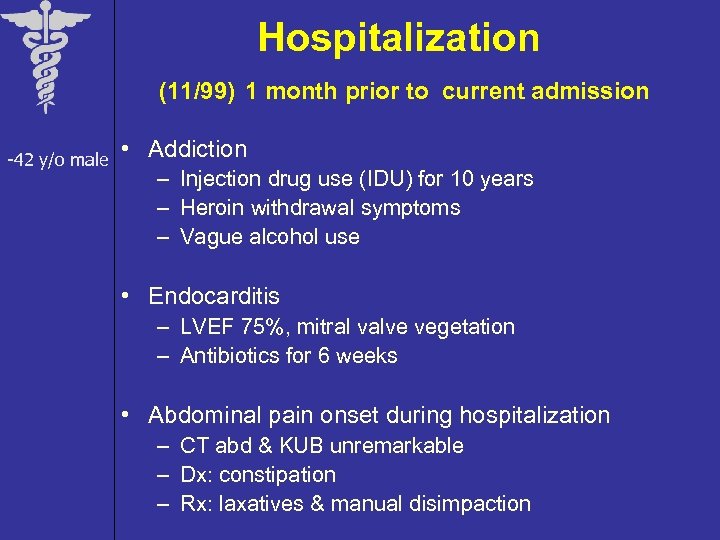 Hospitalization

(11/99) 1 month prior to current admission

-42 y/o male

• Addiction
– Injection drug use (IDU) for 10 years
– Heroin withdrawal symptoms
– Vague alcohol use

• Endocarditis
– LVEF 75%, mitral valve vegetation
– Antibiotics for 6 weeks

• Abdominal pain onset during hospitalization
– CT abd & KUB unremarkable
– Dx: constipation
– Rx: laxatives & manual disimpaction